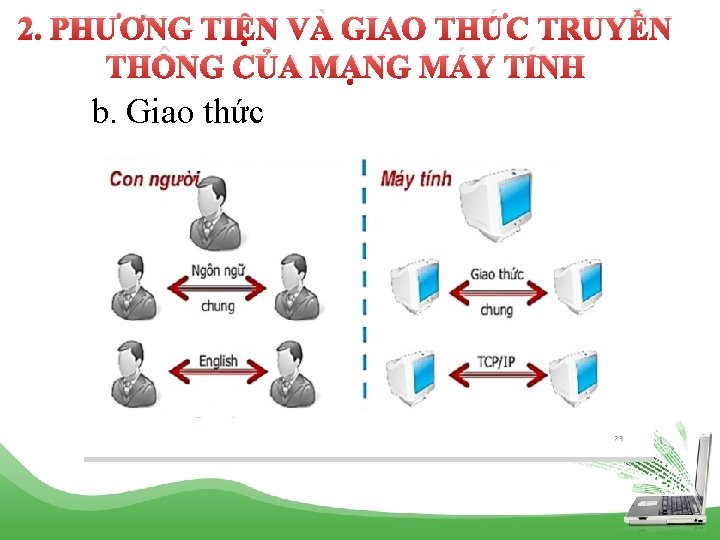 2. PHƯƠNG TIỆN VÀ GIAO THỨC TRUYỀN THÔNG CỦA MẠNG MÁY TÍNH

b. Giao thức

Con người

Ngôn ngữ chung

English

Máy tính

Giao thức chung

TCP/IP

23